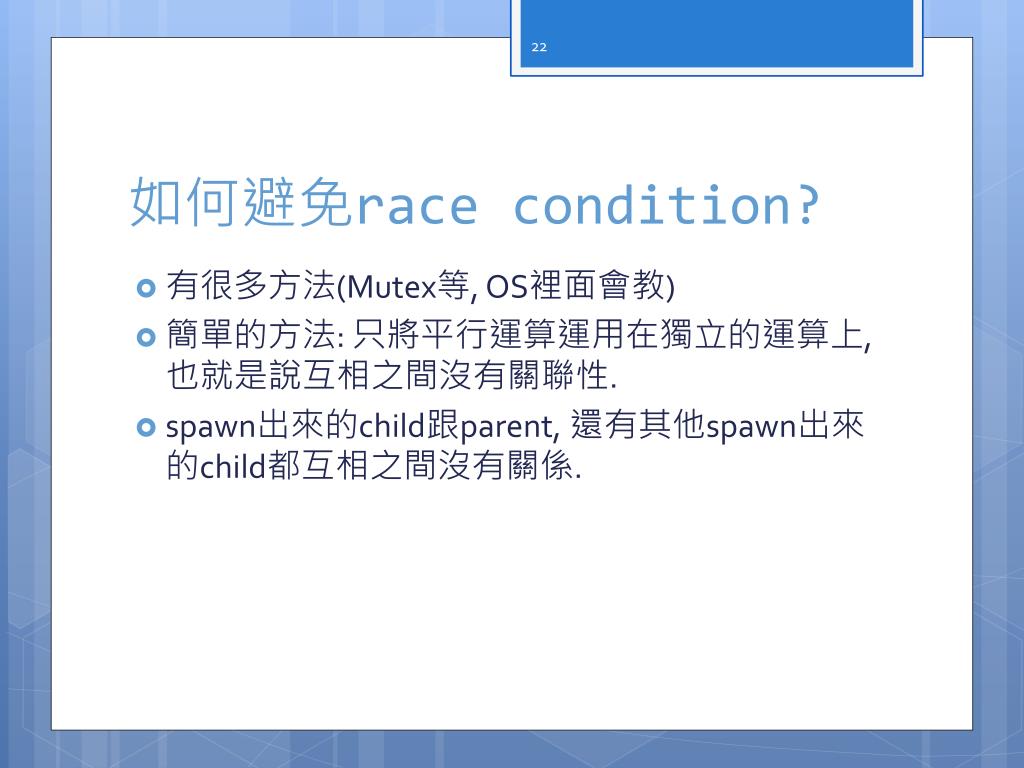 22

如何避免race condition?

有很多方法(Mutex等, OS裡面會教)

簡單的方法: 只將平行運算運用在獨立的運算上, 也就是說互相之間沒有關聯性.

spawn出來的child跟parent, 還有其他spawn出來的child都互相之間沒有關係.